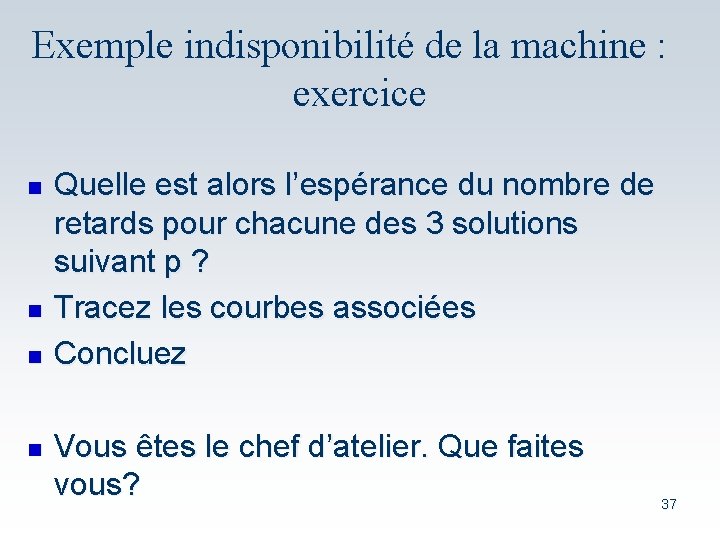 Exemple indisponibilité de la machine : exercice

- Quelle est alors l’espérance du nombre de retards pour chacune des 3 solutions suivant p ?
- Tracez les courbes associées
- Concluez

- Vous êtes le chef d’atelier. Que faites vous?

37